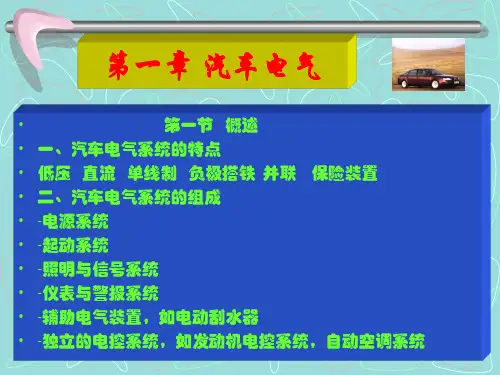 第一章 汽车电气

• 第一节 概述
• 一、汽车电气系统的特点
• 低压 直流 单线制 负极搭铁 并联 保险装置
• 二、汽车电气系统的组成
• -电源系统
• -起动系统
• -照明与信号系统
• -仪表与警报系统
• -辅助电气装置，如电动刮水器
• -独立的电控系统，如发动机电控系统，自动空调系统